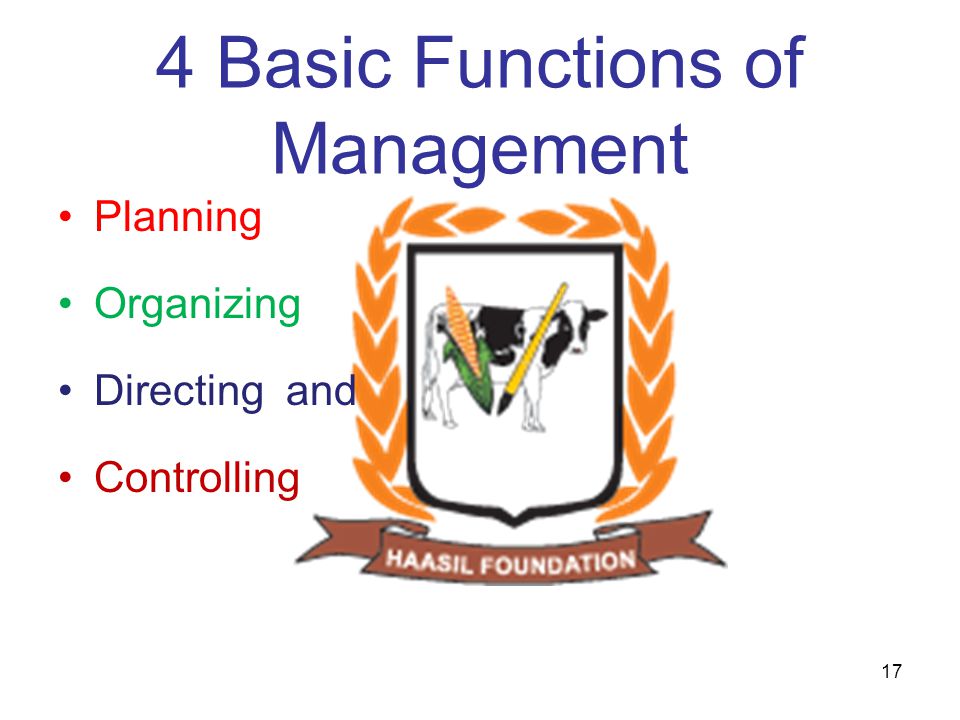 4 Basic Functions of Management

• Planning
• Organizing
• Directing and
• Controlling

HAASIL FOUNDATION

17